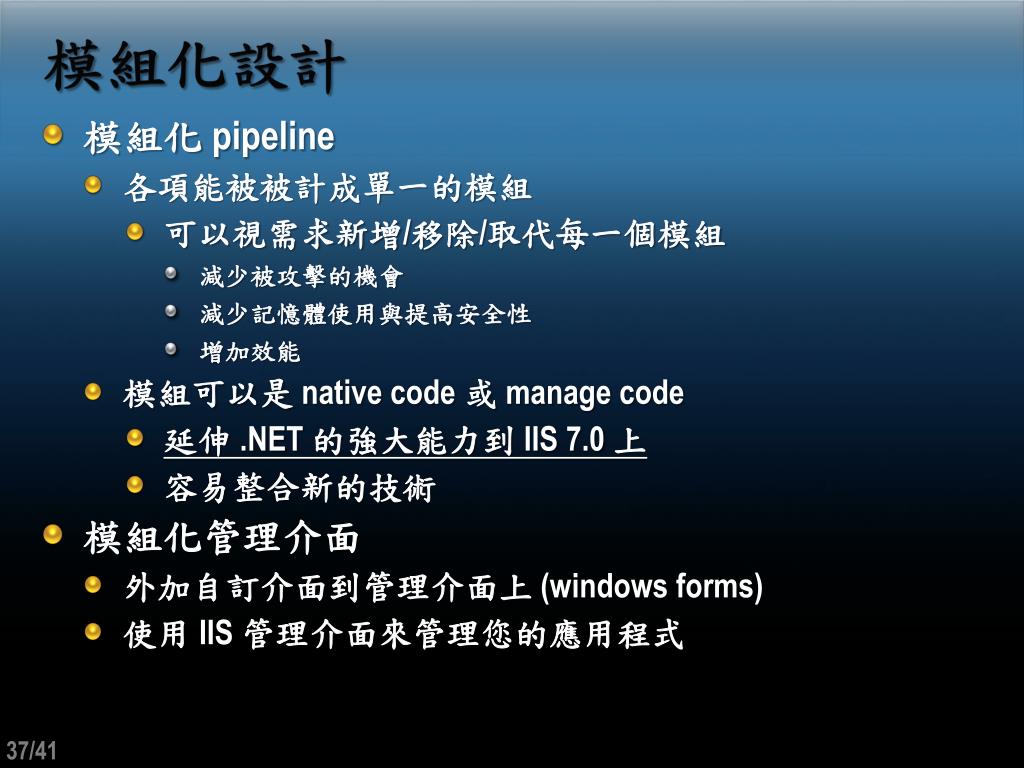 模組化設計

模組化 pipeline

各項能被被計成單一的模組

可以視需求新增/移除/取代每一個模組

減少被攻擊的機會

減少記憶體使用與提高安全性

增加效能

模組可以是 native code 或 manage code

延伸 .NET 的強大能力到 IIS 7.0 上

容易整合新的技術

模組化管理介面

外加自訂介面到管理介面上 (windows forms)

使用 IIS 管理介面來管理您的應用程式

37/41